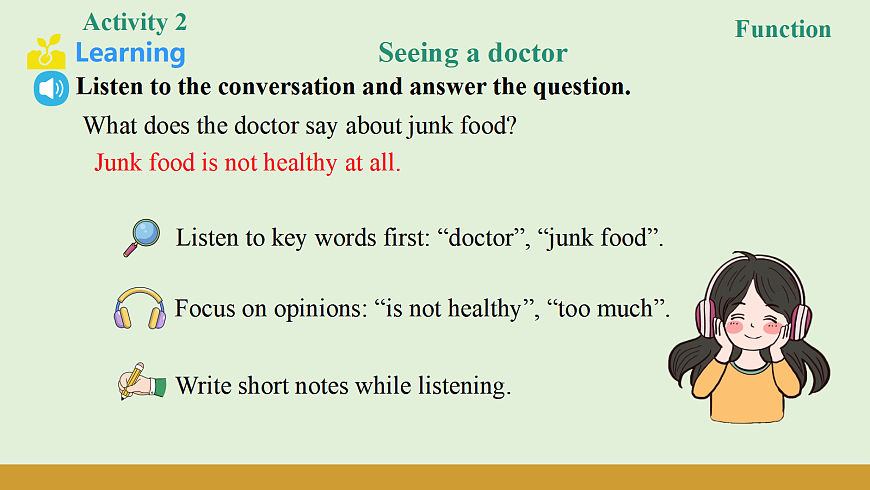 Activity 2
Learning

Function

Seeing a doctor

Listen to the conversation and answer the question.

What does the doctor say about junk food?

Junk food is not healthy at all.

Listen to key words first: “doctor”, “junk food”.

Focus on opinions: “is not healthy”, “too much”.

Write short notes while listening.